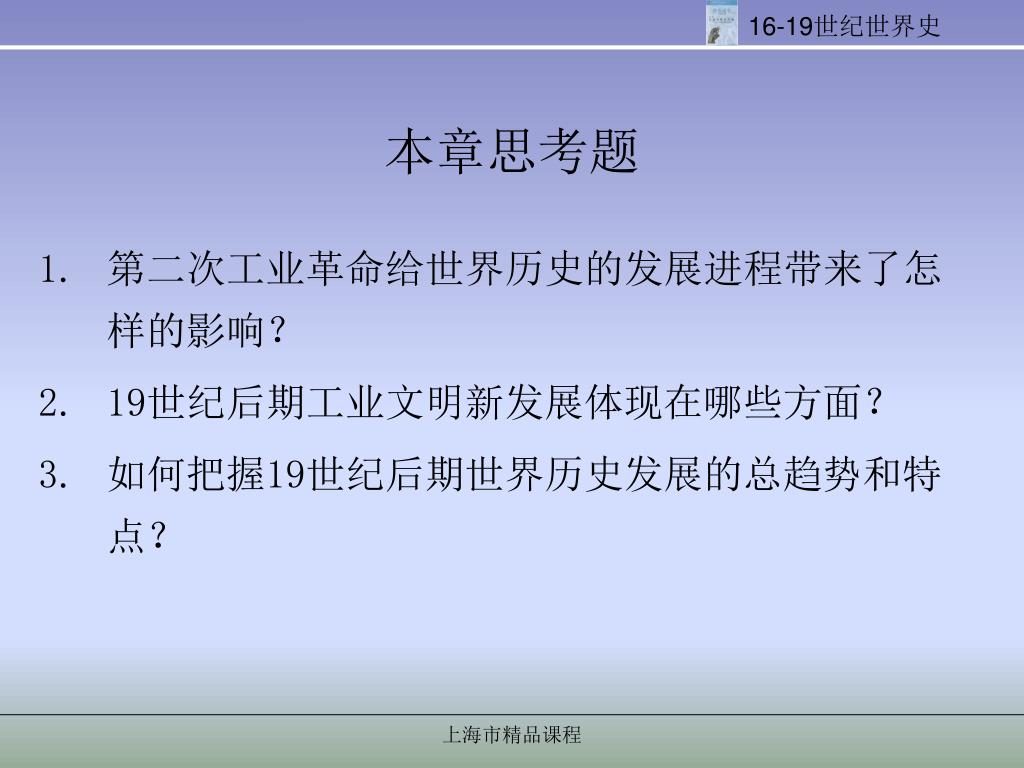 16-19世纪世界史

本章思考题

1. 第二次工业革命给世界历史的发展进程带来了怎样的影响？

2. 19世纪后期工业文明新发展体现在哪些方面？

3. 如何把握19世纪后期世界历史发展的总趋势和特点？

上海市精品课程